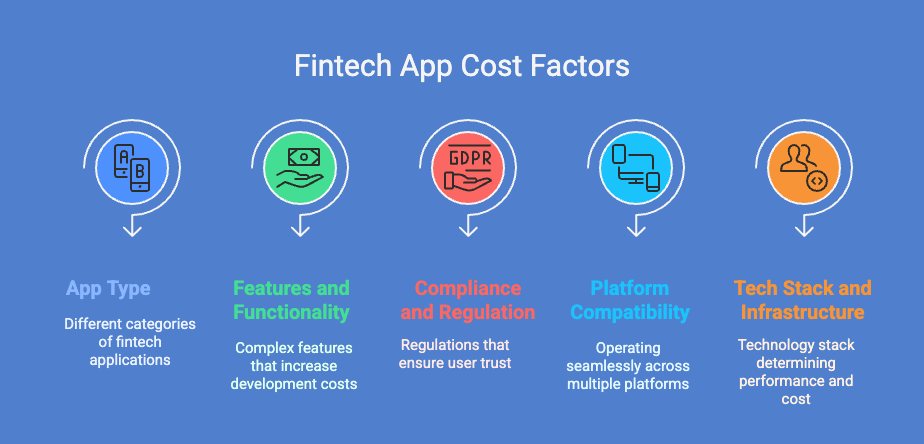 Fintech App Cost Factors

A B

GDPR

App Type
Different categories of fintech applications

Features and Functionality
Complex features that increase development costs

Compliance and Regulation
Regulations that ensure user trust

Platform Compatibility
Operating seamlessly across multiple platforms

Tech Stack and Infrastructure
Technology stack determining performance and cost